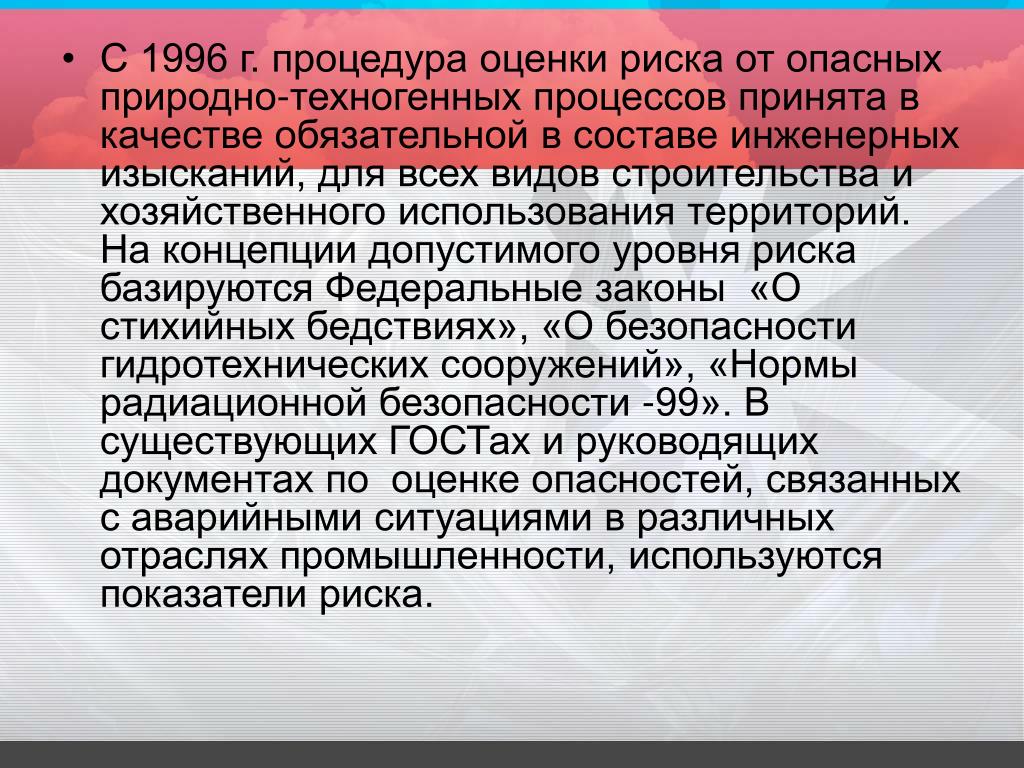 • С 1996 г. процедура оценки риска от опасных природно-техногенных процессов принята в качестве обязательной в составе инженерных изысканий, для всех видов строительства и хозяйственного использования территорий. На концепции допустимого уровня риска базируются Федеральные законы «О стихийных бедствиях», «О безопасности гидротехнических сооружений», «Нормы радиационной безопасности -99». В существующих ГОСТах и руководящих документах по оценке опасностей, связанных с аварийными ситуациями в различных отраслях промышленности, используются показатели риска.